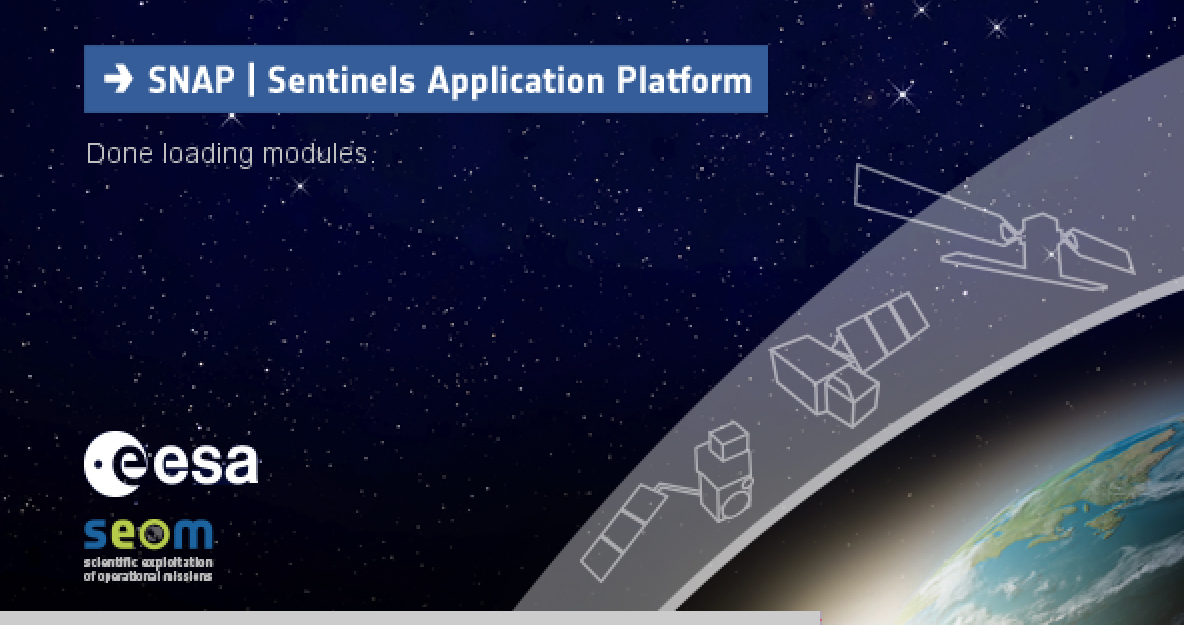 → SNAP | Sentinels Application Platform

Done loading modules.

esa

seom
scientific exploitation
of operational missions